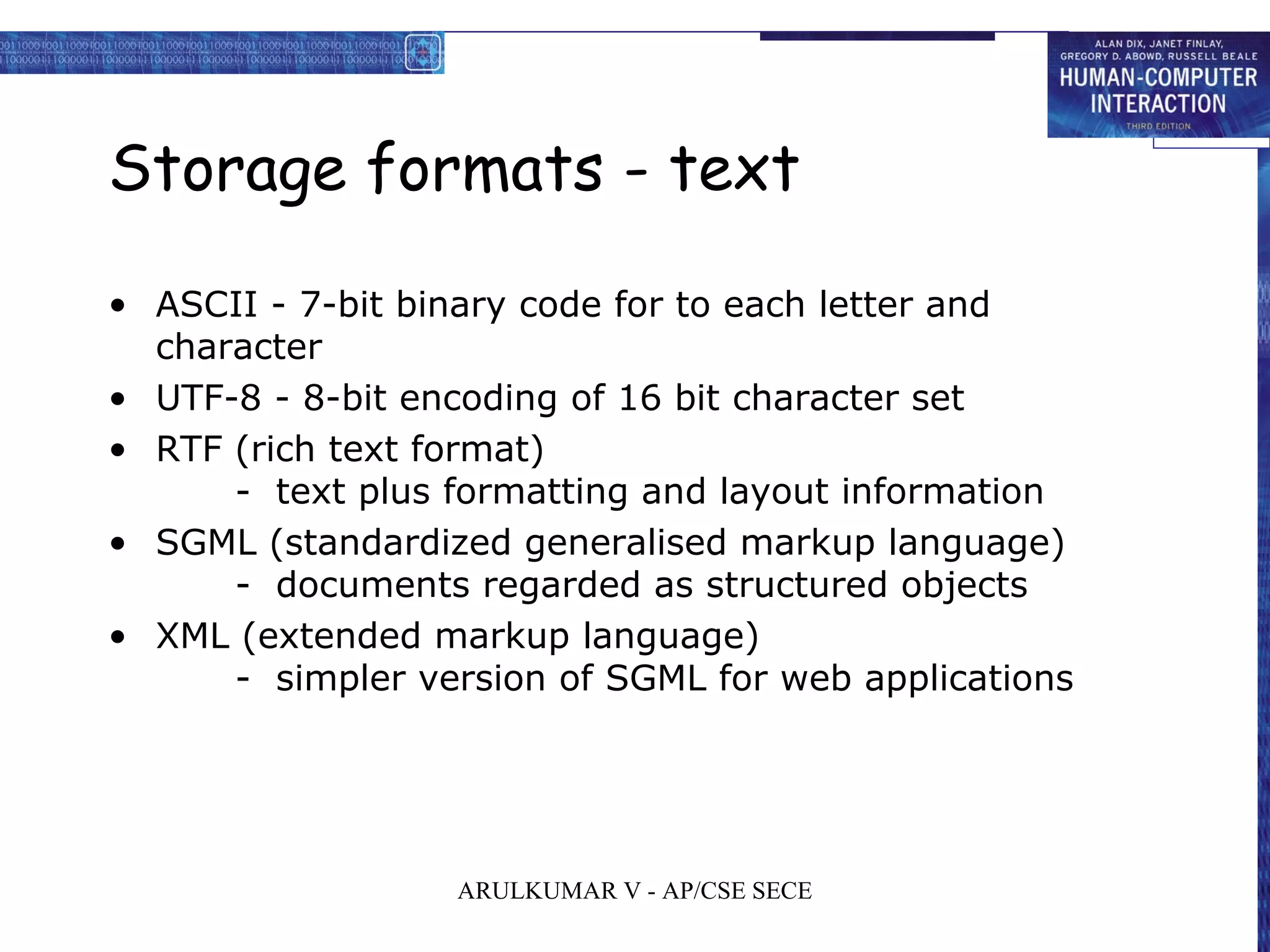 ALAN DIX, JANET FINLAY, GREGORY D. ABOWD, RUSSELL BEALE
HUMAN-COMPUTER INTERACTION
THIRD EDITION

Storage formats - text

• ASCII - 7-bit binary code for to each letter and character
• UTF-8 - 8-bit encoding of 16 bit character set
• RTF (rich text format)
  - text plus formatting and layout information
• SGML (standardized generalised markup language)
  - documents regarded as structured objects
• XML (extended markup language)
  - simpler version of SGML for web applications

ARULKUMAR V - AP/CSE SECE